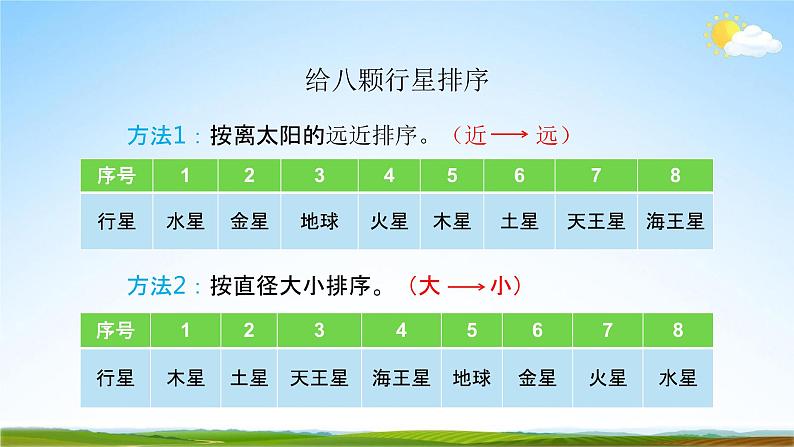 给八颗行星排序

方法1：按离太阳的远近排序。（近 ⟶ 远）

| 序号 | 1 | 2 | 3 | 4 | 5 | 6 | 7 | 8 |
|---|---|---|---|---|---|---|---|---|
| 行星 | 水星 | 金星 | 地球 | 火星 | 木星 | 土星 | 天王星 | 海王星 |

方法2：按直径大小排序。（大 ⟶ 小）

| 序号 | 1 | 2 | 3 | 4 | 5 | 6 | 7 | 8 |
|---|---|---|---|---|---|---|---|---|
| 行星 | 木星 | 土星 | 天王星 | 海王星 | 地球 | 金星 | 火星 | 水星 |